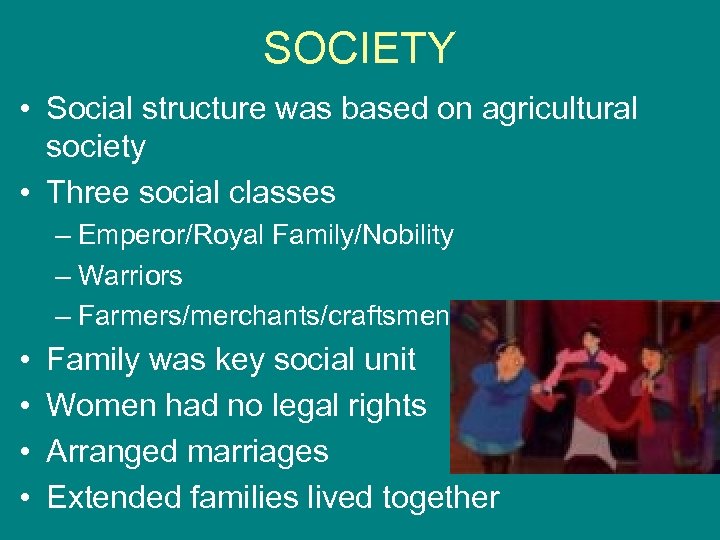 SOCIETY

• Social structure was based on agricultural society
• Three social classes
– Emperor/Royal Family/Nobility
– Warriors
– Farmers/merchants/craftsmen
• Family was key social unit
• Women had no legal rights
• Arranged marriages
• Extended families lived together